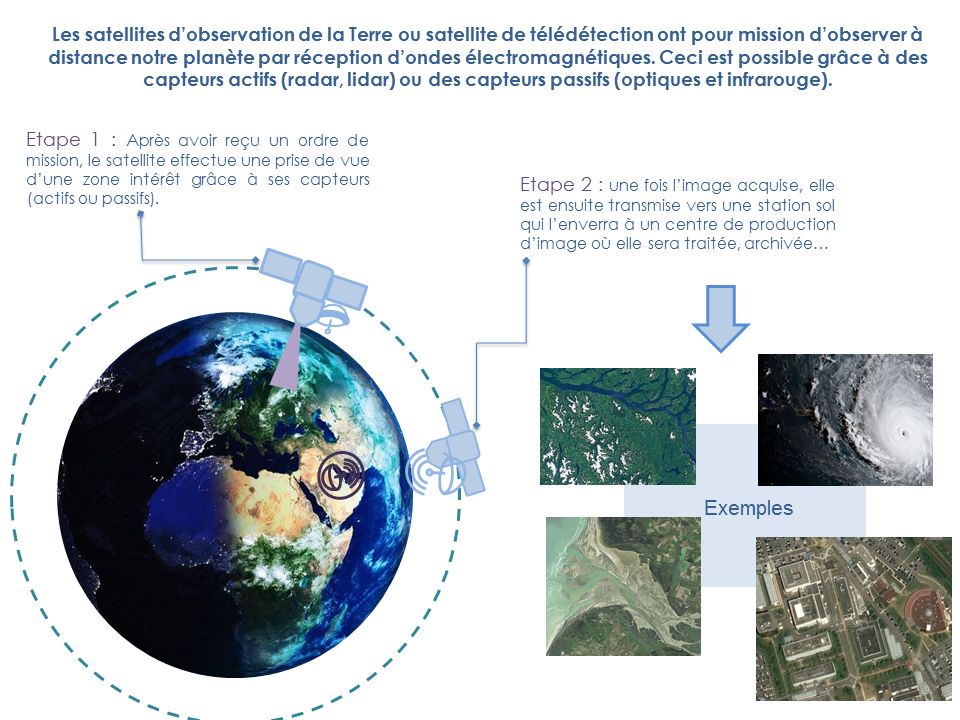 Les satellites d'observation de la Terre ou satellite de télédétection ont pour mission d'observer à distance notre planète par réception d'ondes électromagnétiques. Ceci est possible grâce à des capteurs actifs (radar, lidar) ou des capteurs passifs (optiques et infrarouge).

Etape 1 : Après avoir reçu un ordre de mission, le satellite effectue une prise de vue d'une zone intérêt grâce à ses capteurs (actifs ou passifs).

Etape 2 : une fois l'image acquise, elle est ensuite transmise vers une station sol qui l'enverra à un centre de production d'image où elle sera traitée, archivée…

Exemples